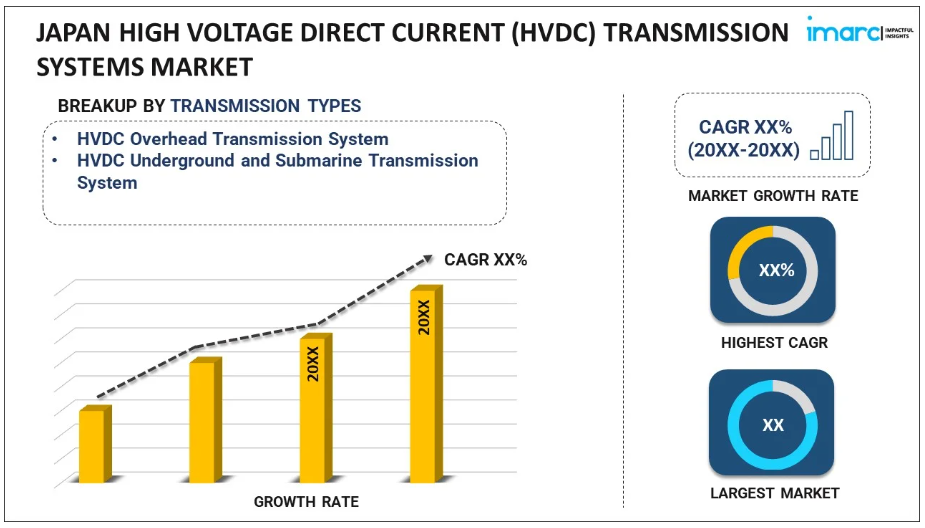 JAPAN HIGH VOLTAGE DIRECT CURRENT (HVDC) TRANSMISSION SYSTEMS MARKET

imarc IMPACTFUL INSIGHTS

BREAKUP BY TRANSMISSION TYPES

• HVDC Overhead Transmission System
• HVDC Underground and Submarine Transmission System

CAGR XX%

20XX

20XX

GROWTH RATE

CAGR XX% (20XX-20XX)

MARKET GROWTH RATE

XX%

HIGHEST CAGR

XX

LARGEST MARKET